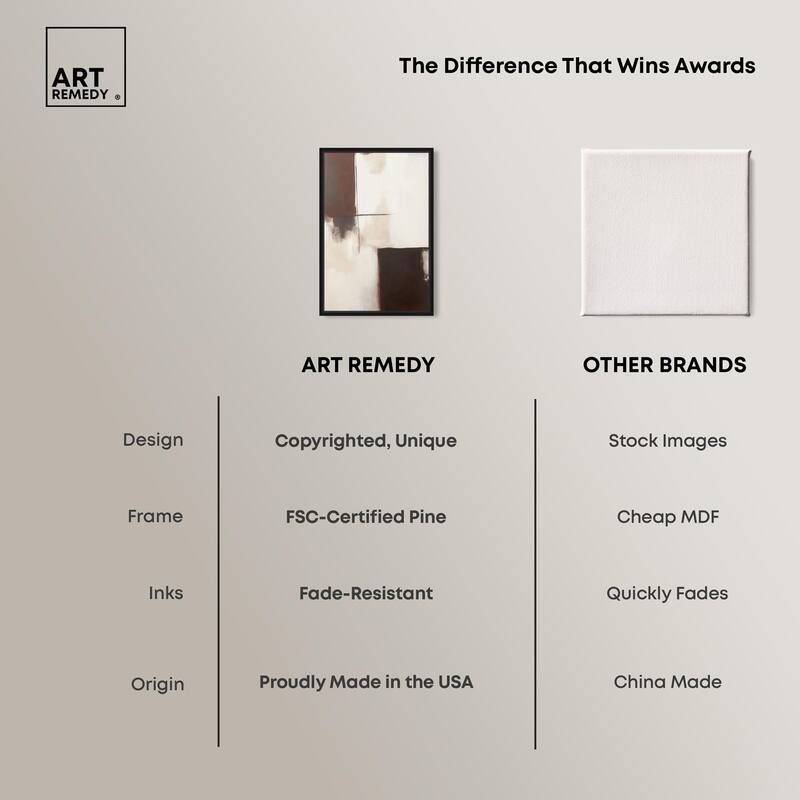 ART REMEDY ®

The Difference That Wins Awards

| | ART REMEDY | OTHER BRANDS |
|---|---|---|
| Design | Copyrighted, Unique | Stock Images |
| Frame | FSC-Certified Pine | Cheap MDF |
| Inks | Fade-Resistant | Quickly Fades |
| Origin | Proudly Made in the USA | China Made |